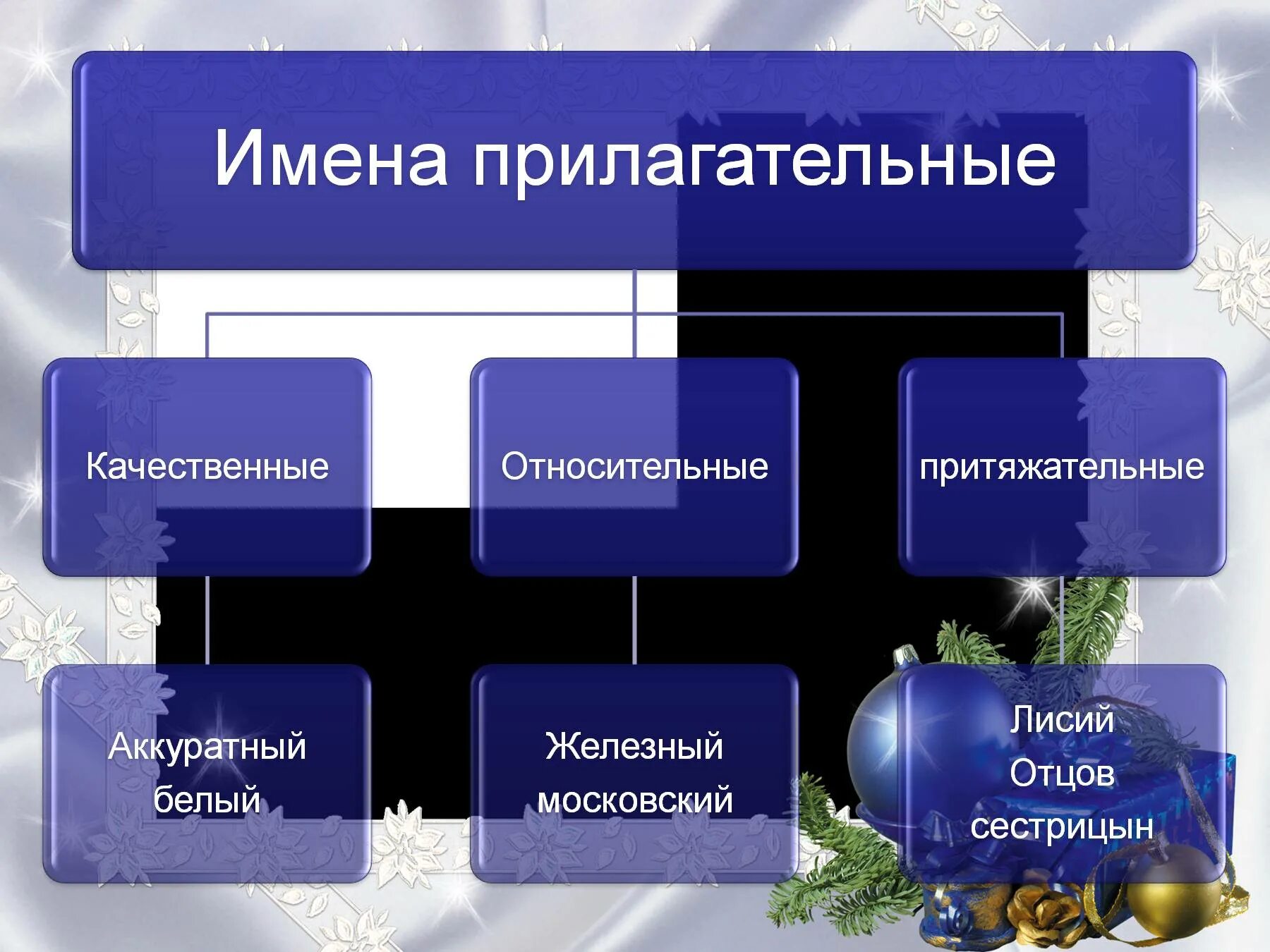 Имена прилагательные

Качественные

Относительные

притяжательные

Аккуратный
белый

Железный
московский

Лисий
Отцов
сестрицын